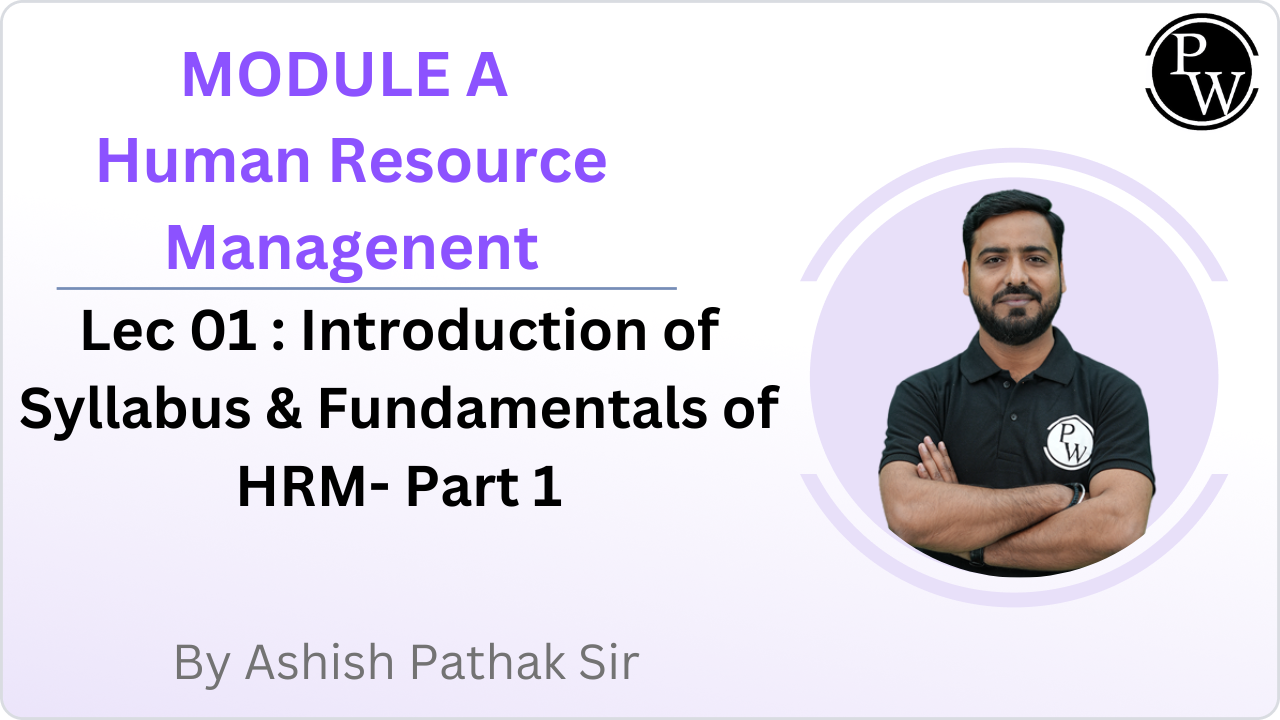 MODULE A
Human Resource Managenent

Lec 01 : Introduction of Syllabus & Fundamentals of HRM- Part 1

By Ashish Pathak Sir

PW

PW